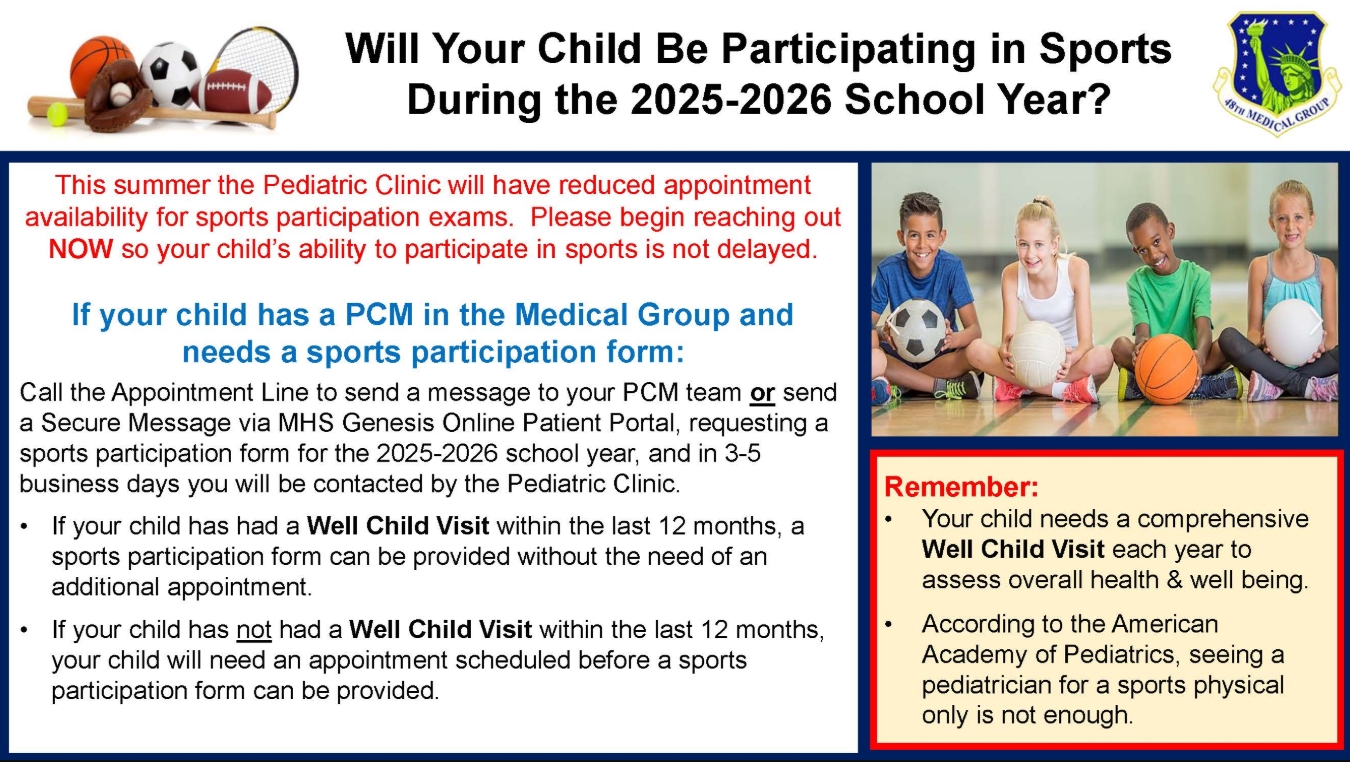 Will Your Child Be Participating in Sports During the 2025-2026 School Year?

48TH MEDICAL GROUP

This summer the Pediatric Clinic will have reduced appointment availability for sports participation exams. Please begin reaching out NOW so your child's ability to participate in sports is not delayed.

If your child has a PCM in the Medical Group and needs a sports participation form:

Call the Appointment Line to send a message to your PCM team or send a Secure Message via MHS Genesis Online Patient Portal, requesting a sports participation form for the 2025-2026 school year, and in 3-5 business days you will be contacted by the Pediatric Clinic.

• If your child has had a Well Child Visit within the last 12 months, a sports participation form can be provided without the need of an additional appointment.

• If your child has not had a Well Child Visit within the last 12 months, your child will need an appointment scheduled before a sports participation form can be provided.

Remember:
• Your child needs a comprehensive Well Child Visit each year to assess overall health & well being.
• According to the American Academy of Pediatrics, seeing a pediatrician for a sports physical only is not enough.